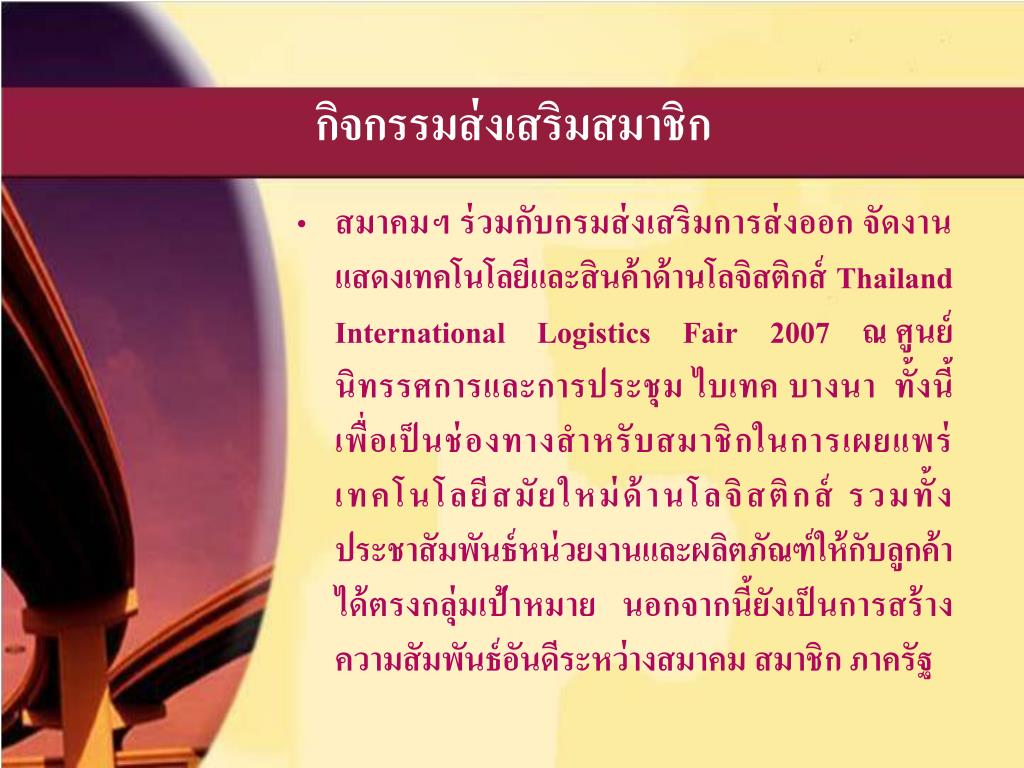 กิจกรรมส่งเสริมสมาชิก

• สมาคมฯ ร่วมกับกรมส่งเสริมการส่งออก จัดงานแสดงเทคโนโลยีและสินค้าด้านโลจิสติกส์ Thailand International Logistics Fair 2007 ณ ศูนย์นิทรรศการและการประชุม ไบเทค บางนา ทั้งนี้เพื่อเป็นช่องทางสำหรับสมาชิกในการเผยแพร่เทคโนโลยีสมัยใหม่ด้านโลจิสติกส์ รวมทั้งประชาสัมพันธ์หน่วยงานและผลิตภัณฑ์ให้กับลูกค้าได้ตรงกลุ่มเป้าหมาย นอกจากนี้ยังเป็นการสร้างความสัมพันธ์อันดีระหว่างสมาคม สมาชิก ภาครัฐ